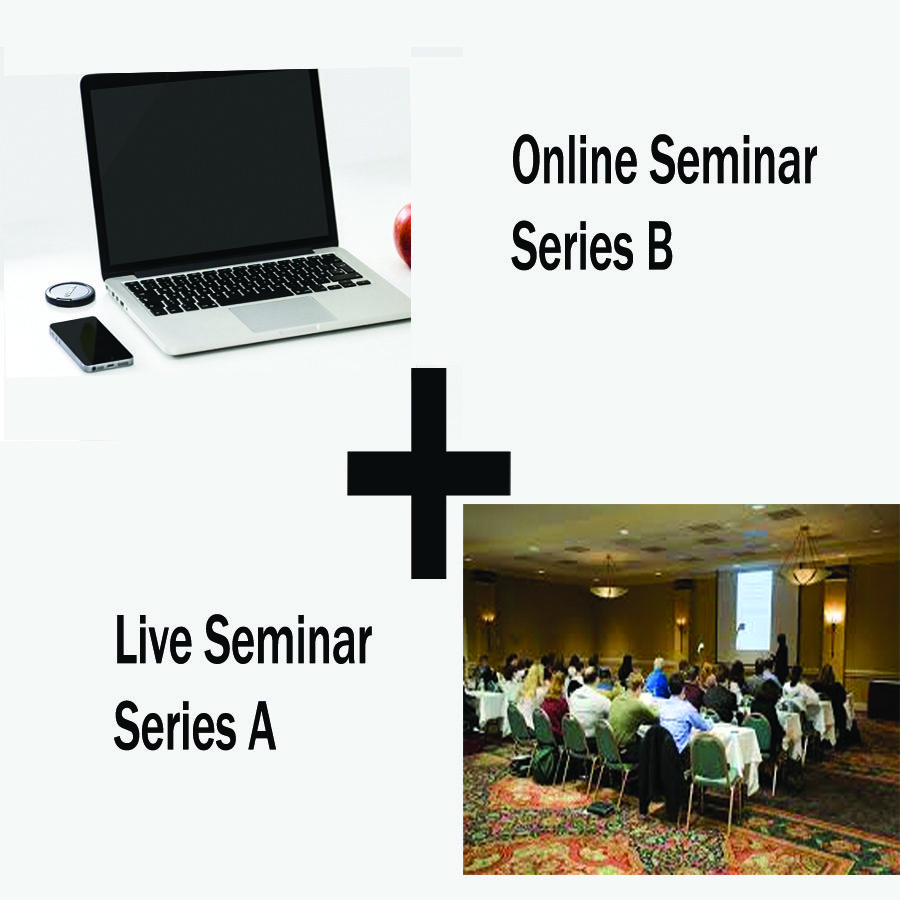 Online Seminar
Series B

+

Live Seminar
Series A